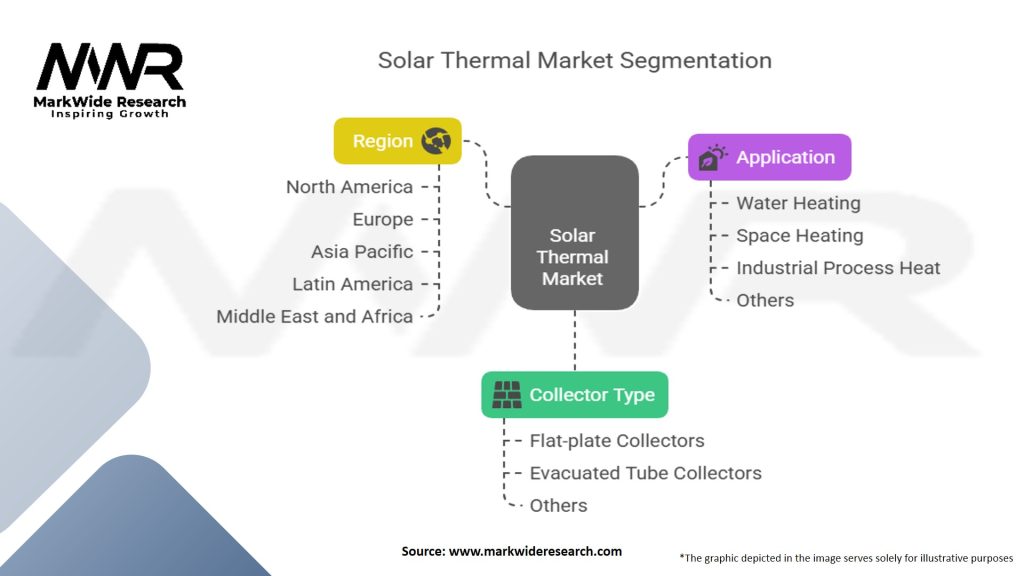 MWR
MarkWide Research
Inspiring Growth

Solar Thermal Market Segmentation

Region
North America
Europe
Asia Pacific
Latin America
Middle East and Africa

Solar Thermal Market

Application
Water Heating
Space Heating
Industrial Process Heat
Others

Collector Type
Flat-plate Collectors
Evacuated Tube Collectors
Others

Source: www.markwideresearch.com

*The graphic depicted in the image serves solely for illustrative purposes